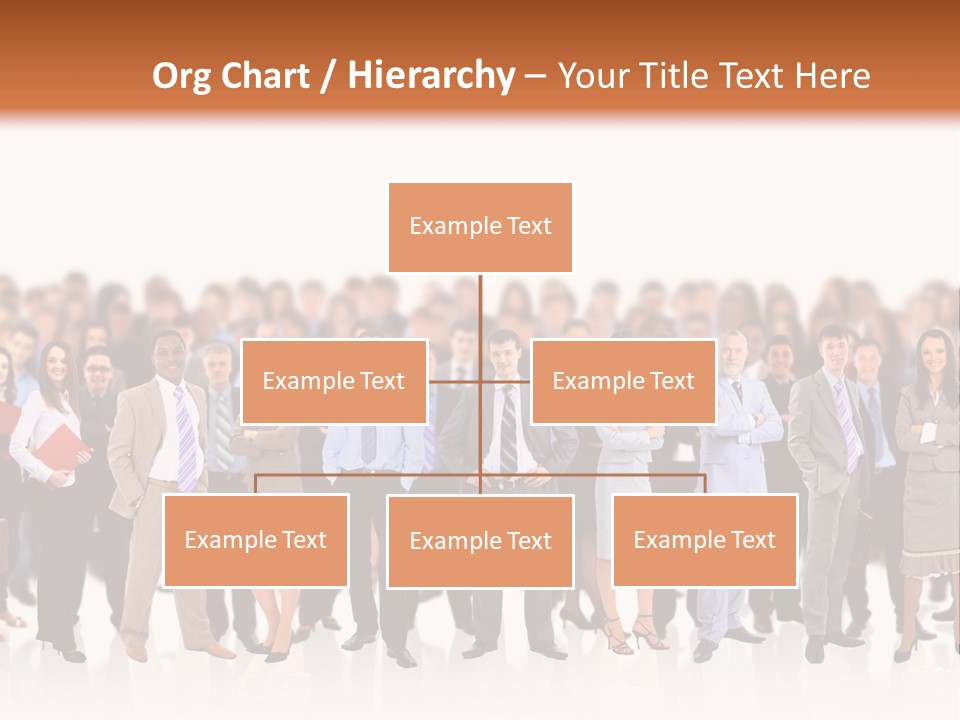 Org Chart / Hierarchy – Your Title Text Here

Example Text

Example Text

Example Text

Example Text

Example Text

Example Text